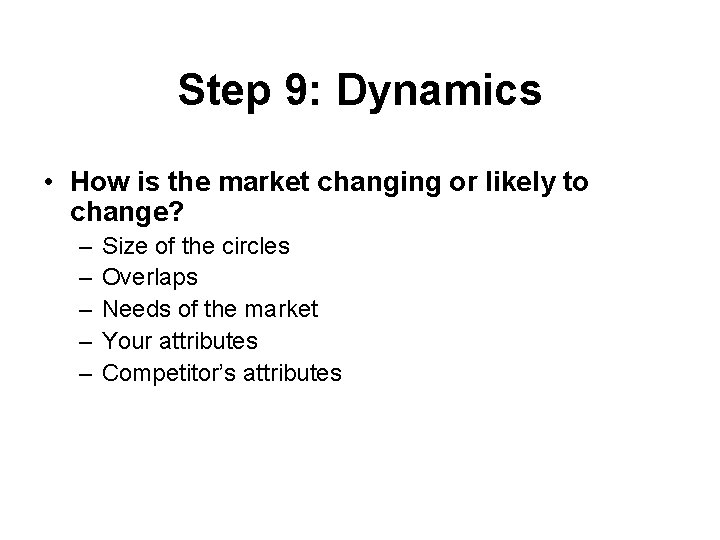 Step 9: Dynamics

• How is the market changing or likely to change?
  – Size of the circles
  – Overlaps
  – Needs of the market
  – Your attributes
  – Competitor's attributes